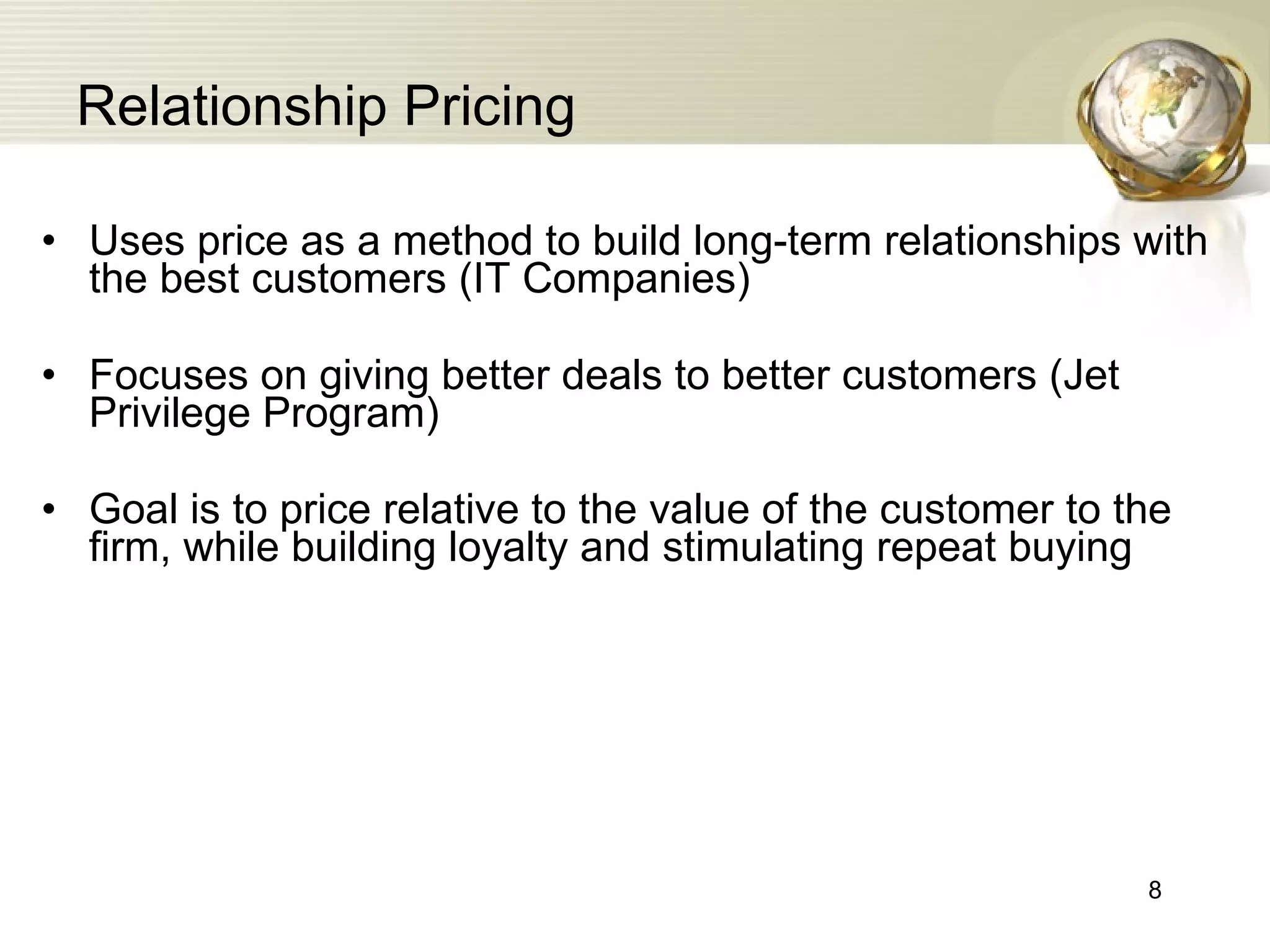 Relationship Pricing

• Uses price as a method to build long-term relationships with the best customers (IT Companies)

• Focuses on giving better deals to better customers (Jet Privilege Program)

• Goal is to price relative to the value of the customer to the firm, while building loyalty and stimulating repeat buying

8